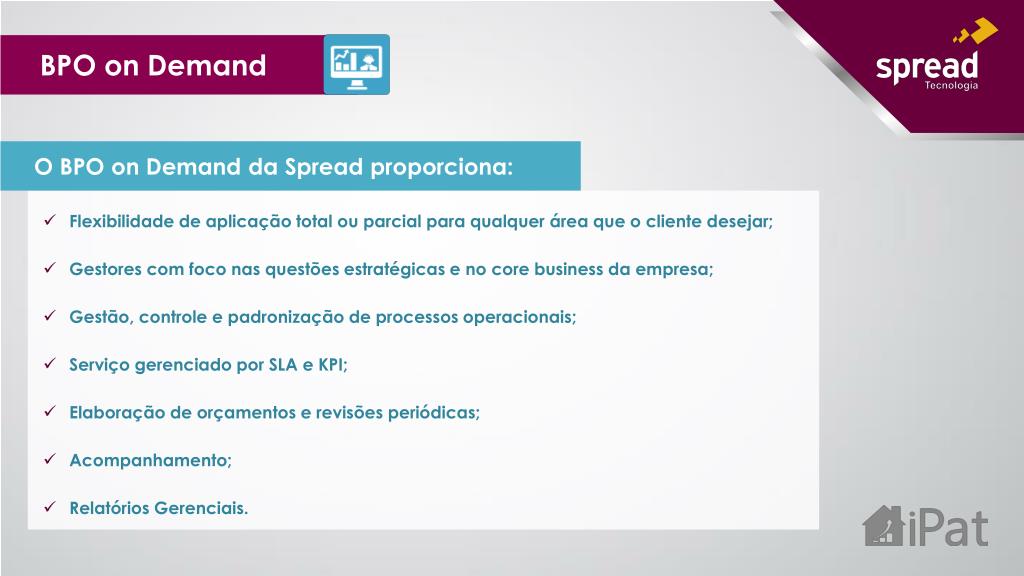 BPO on Demand

spread
Tecnologia

O BPO on Demand da Spread proporciona:

✓ Flexibilidade de aplicação total ou parcial para qualquer área que o cliente desejar;

✓ Gestores com foco nas questões estratégicas e no core business da empresa;

✓ Gestão, controle e padronização de processos operacionais;

✓ Serviço gerenciado por SLA e KPI;

✓ Elaboração de orçamentos e revisões periódicas;

✓ Acompanhamento;

✓ Relatórios Gerenciais.

iPat